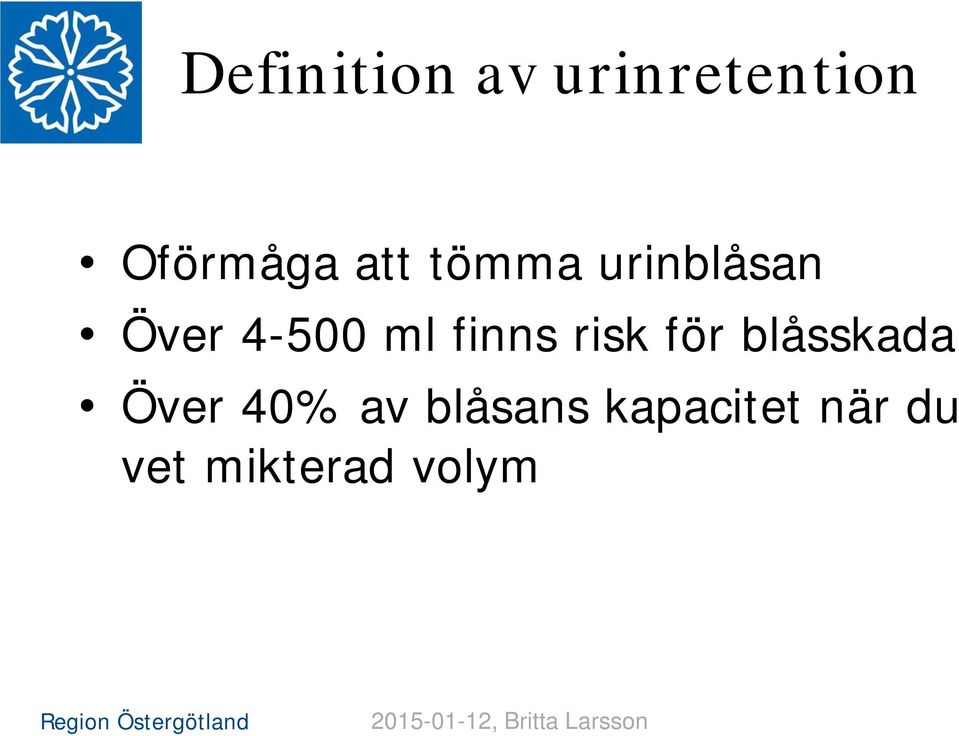 Definition av urinretention

• Oförmåga att tömma urinblåsan
• Över 4-500 ml finns risk för blåsskada
• Över 40% av blåsans kapacitet när du vet mikterad volym

Region Östergötland

2015-01-12, Britta Larsson